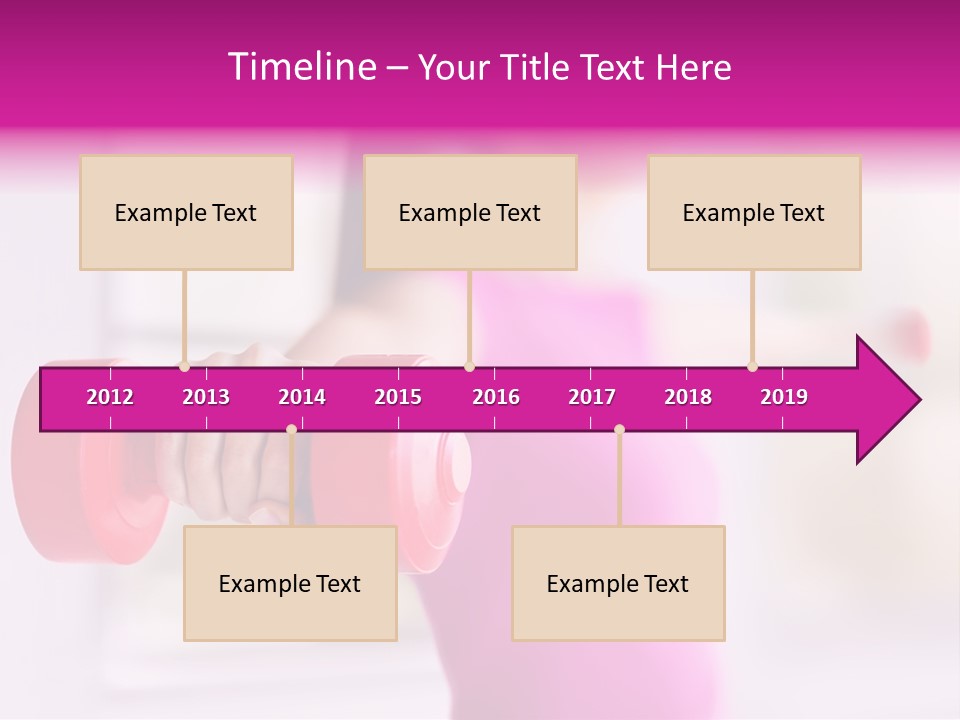 Timeline – Your Title Text Here

Example Text

Example Text

Example Text

2012 2013 2014 2015 2016 2017 2018 2019

Example Text

Example Text